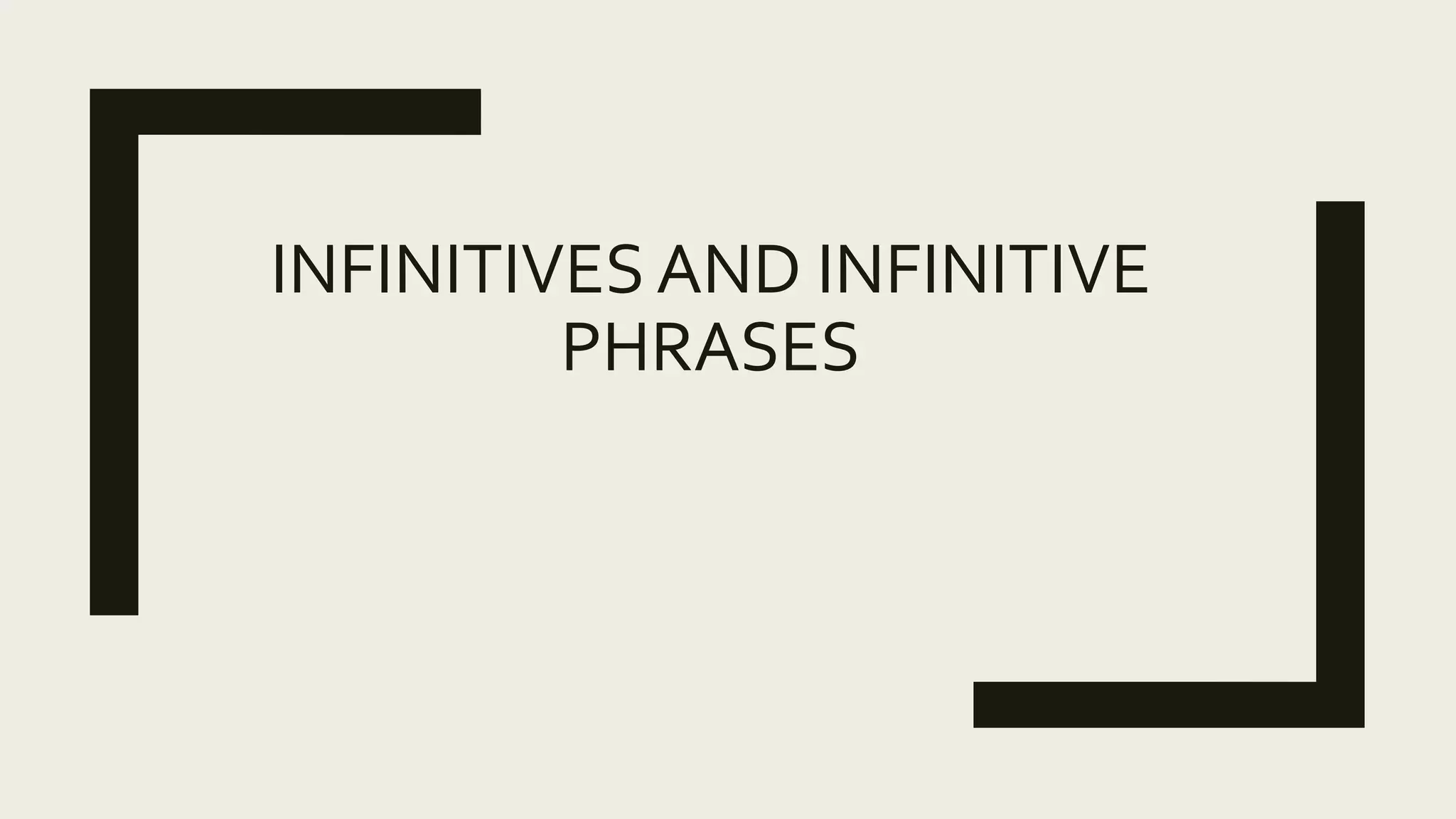 INFINITIVES AND INFINITIVE PHRASES